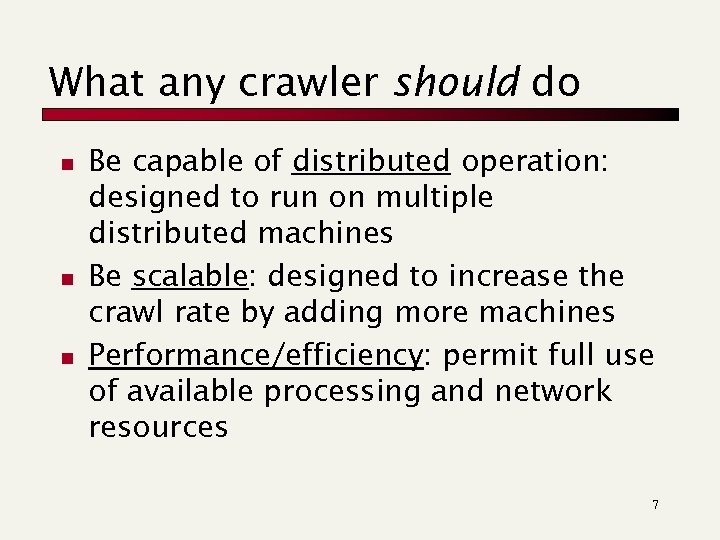 What any crawler should do

- Be capable of distributed operation: designed to run on multiple distributed machines
- Be scalable: designed to increase the crawl rate by adding more machines
- Performance/efficiency: permit full use of available processing and network resources

7